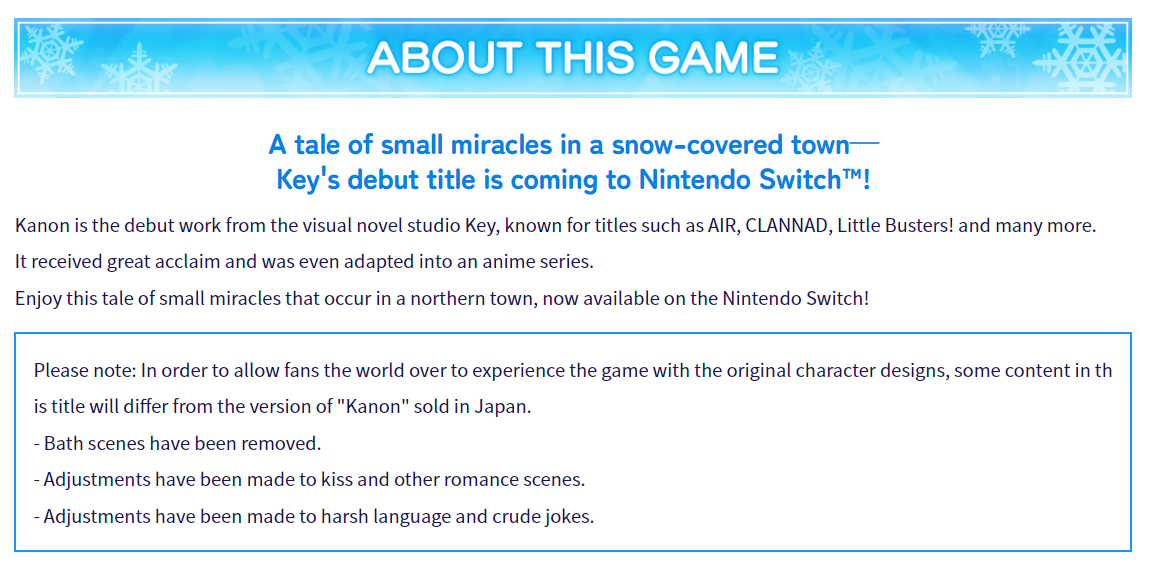 ABOUT THIS GAME

A tale of small miracles in a snow-covered town—
Key's debut title is coming to Nintendo Switch™!

Kanon is the debut work from the visual novel studio Key, known for titles such as AIR, CLANNAD, Little Busters! and many more.
It received great acclaim and was even adapted into an anime series.
Enjoy this tale of small miracles that occur in a northern town, now available on the Nintendo Switch!

Please note: In order to allow fans the world over to experience the game with the original character designs, some content in this title will differ from the version of "Kanon" sold in Japan.
- Bath scenes have been removed.
- Adjustments have been made to kiss and other romance scenes.
- Adjustments have been made to harsh language and crude jokes.